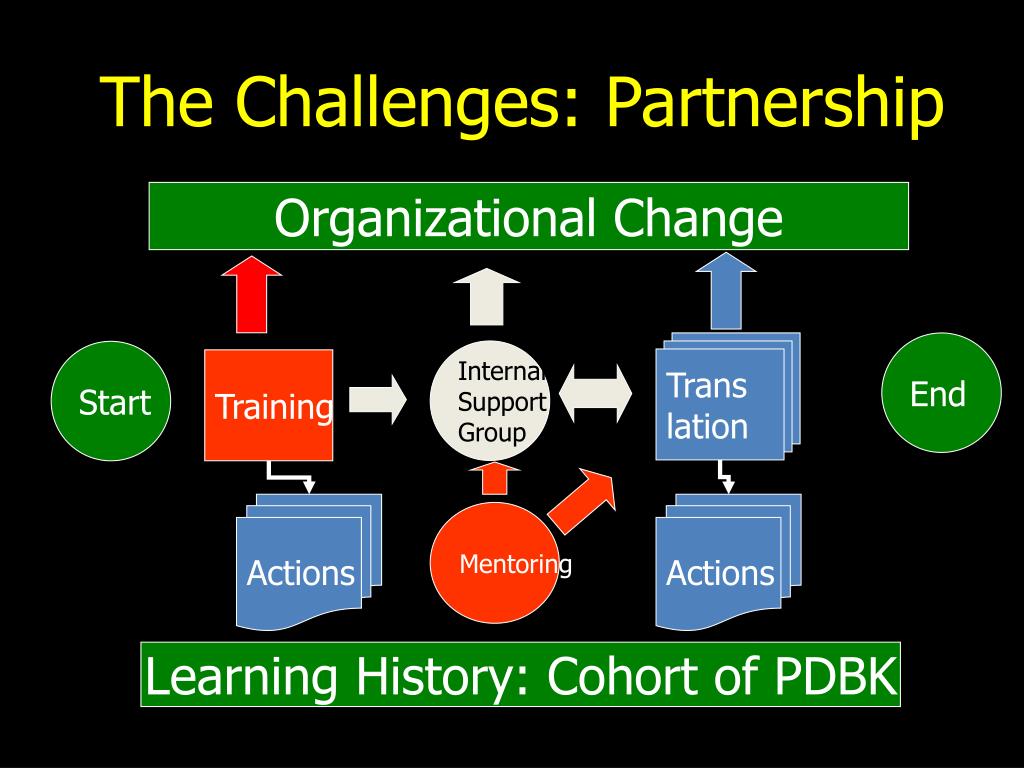 The Challenges: Partnership

Organizational Change

Start

Training

Internal Support Group

Trans lation

End

Actions

Mentoring

Actions

Learning History: Cohort of PDBK